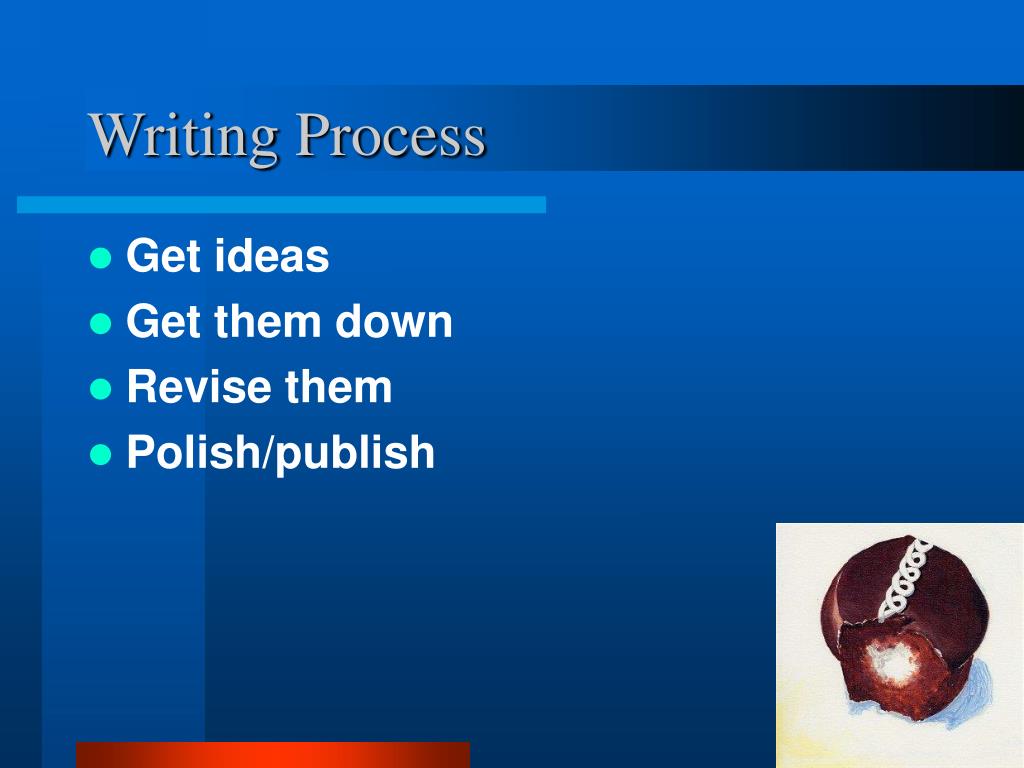 Writing Process

- Get ideas
- Get them down
- Revise them
- Polish/publish